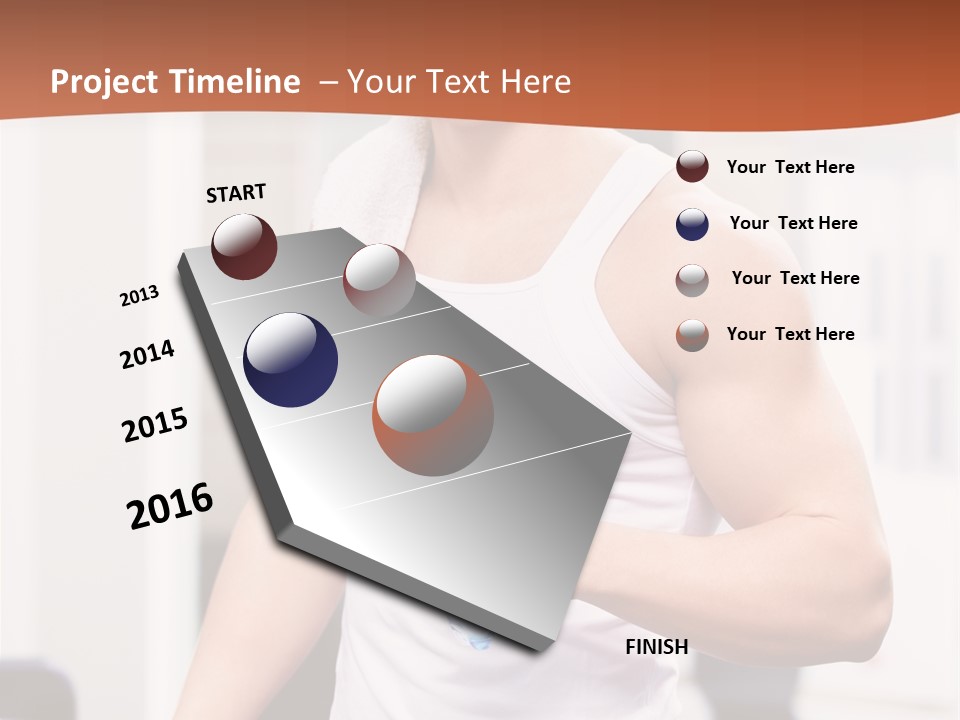 Project Timeline – Your Text Here

START

2013

2014

2015

2016

FINISH

Your Text Here

Your Text Here

Your Text Here

Your Text Here